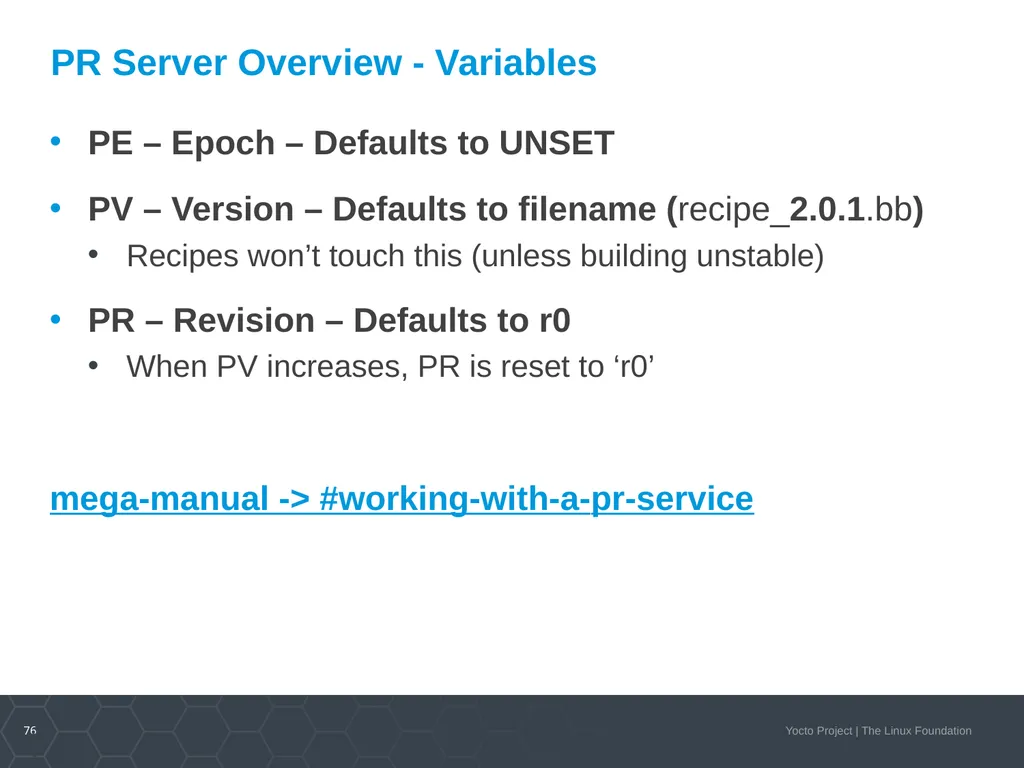 PR Server Overview - Variables

• PE – Epoch – Defaults to UNSET

• PV – Version – Defaults to filename (recipe_2.0.1.bb)
  • Recipes won’t touch this (unless building unstable)

• PR – Revision – Defaults to r0
  • When PV increases, PR is reset to ‘r0’

mega-manual -> #working-with-a-pr-service

76

Yocto Project | The Linux Foundation